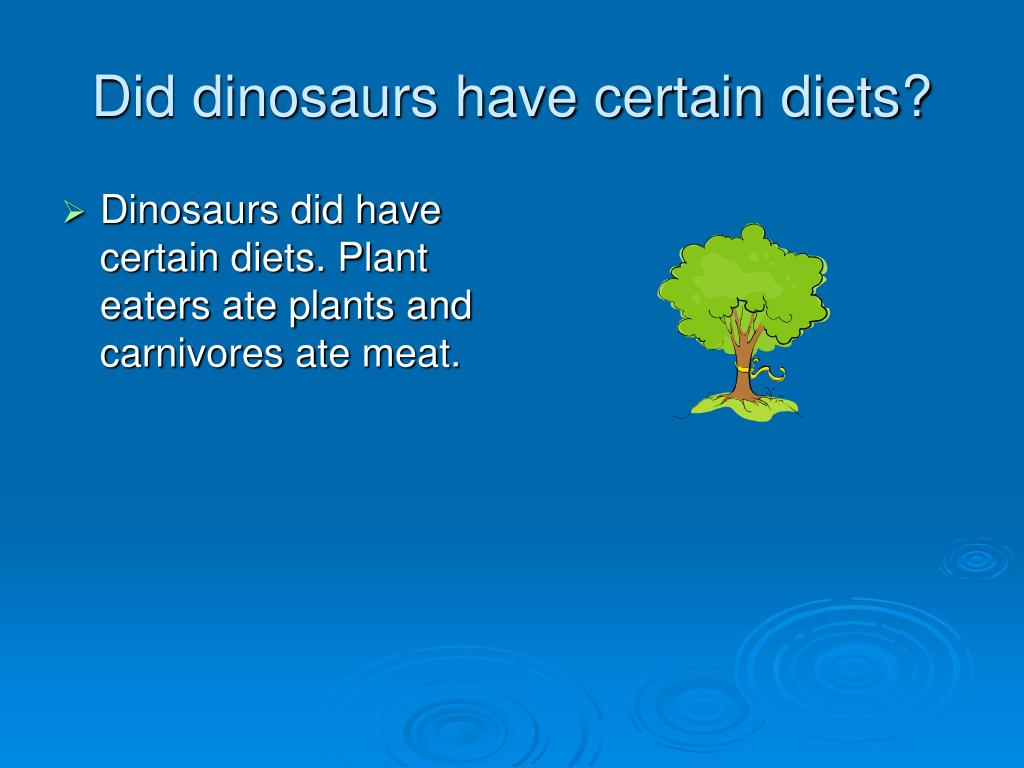 Did dinosaurs have certain diets?

➢ Dinosaurs did have certain diets. Plant eaters ate plants and carnivores ate meat.